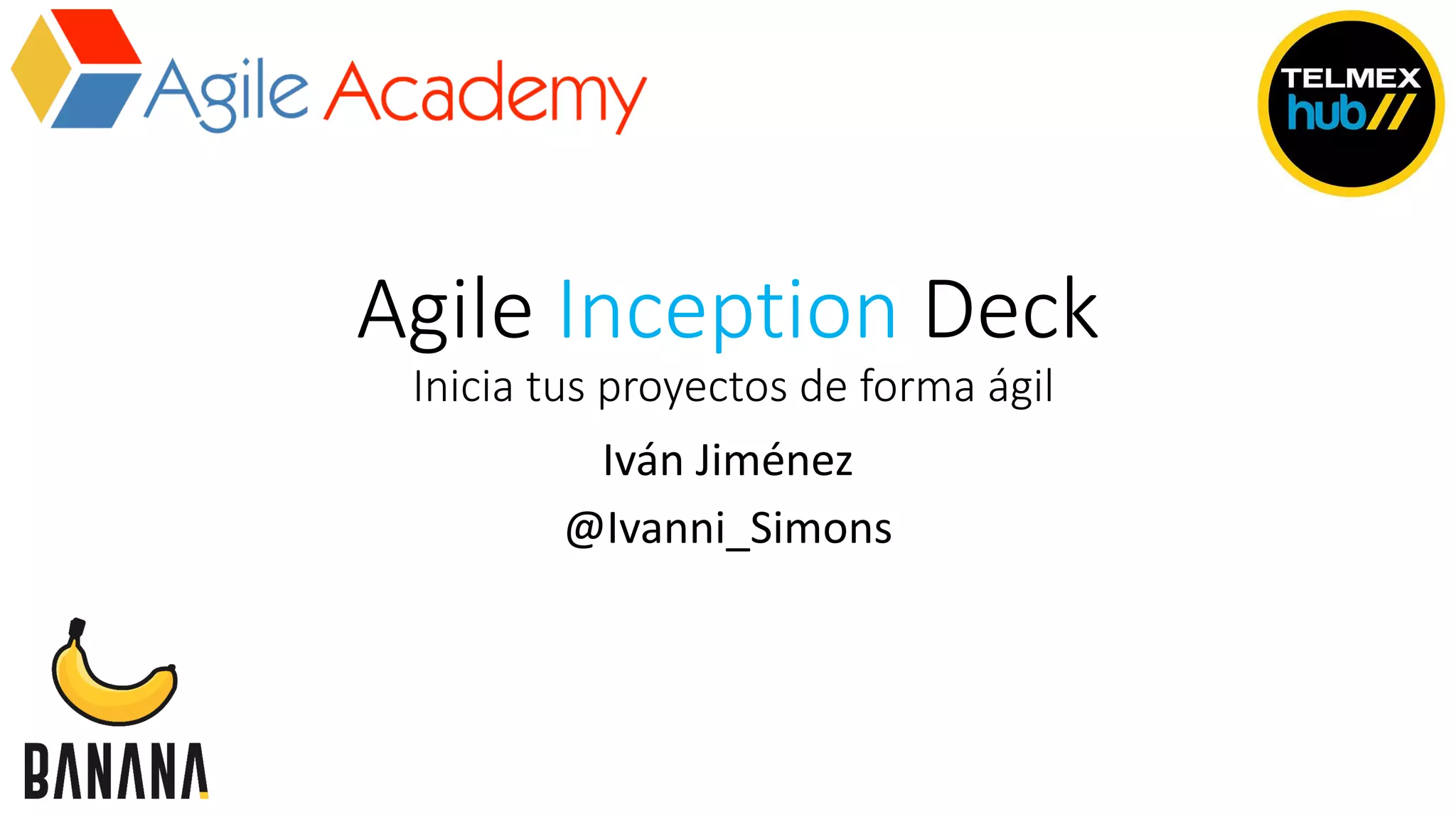 Agile Academy

TELMEX hub//

Agile Inception Deck
Inicia tus proyectos de forma ágil

Iván Jiménez

@Ivanni_Simons

BANANA